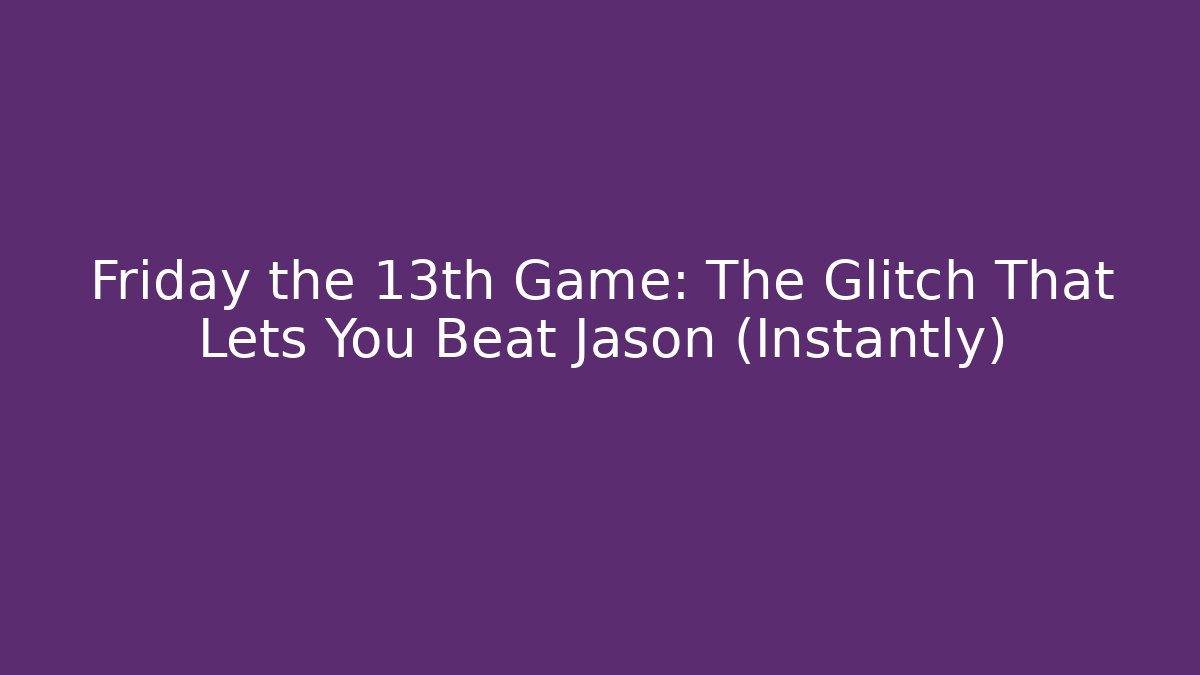 Friday the 13th Game: The Glitch That Lets You Beat Jason (Instantly)